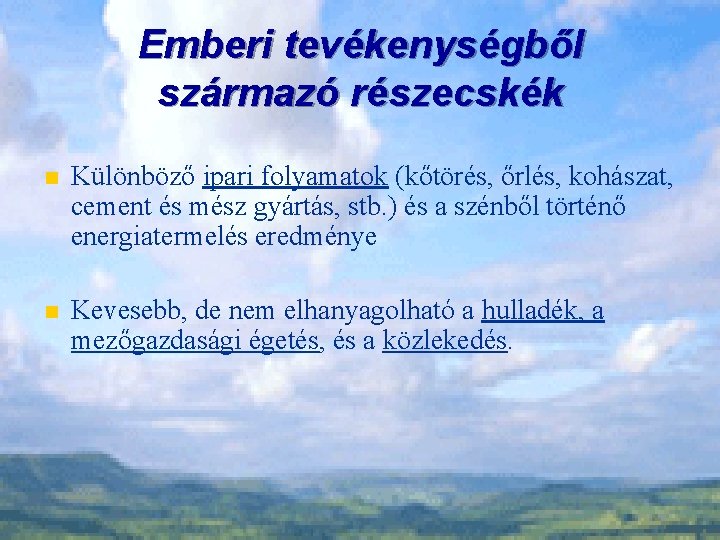 Emberi tevékenységből származó részecskék

Különböző ipari folyamatok (kőtörés, őrlés, kohászat, cement és mész gyártás, stb.) és a szénből történő energiatermelés eredménye

Kevesebb, de nem elhanyagolható a hulladék, a mezőgazdasági égetés, és a közlekedés.